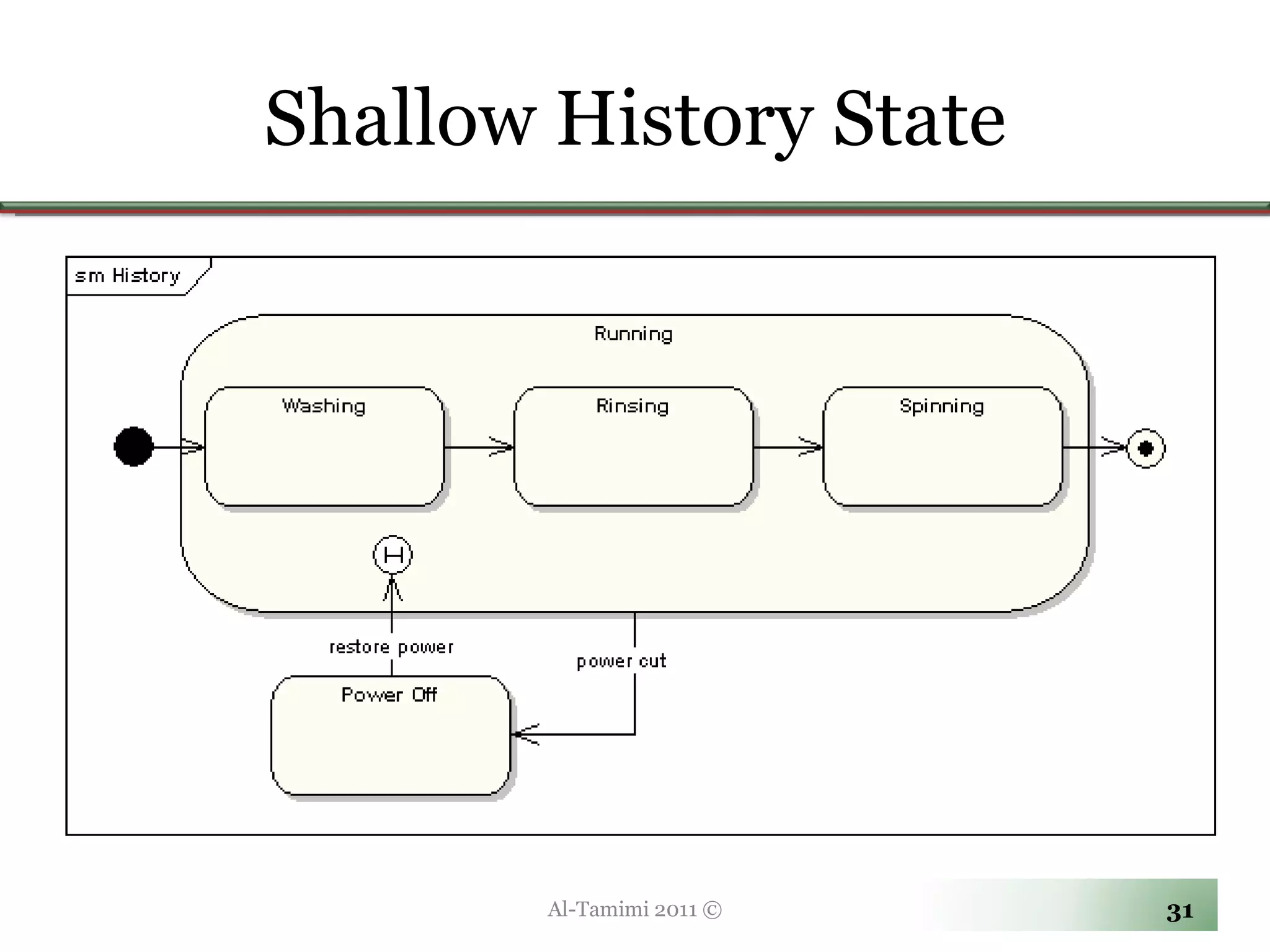 Shallow History State

sm History

Running

Washing

Rinsing

Spinning

H

restore power

power cut

Power Off

Al-Tamimi 2011 ©

31